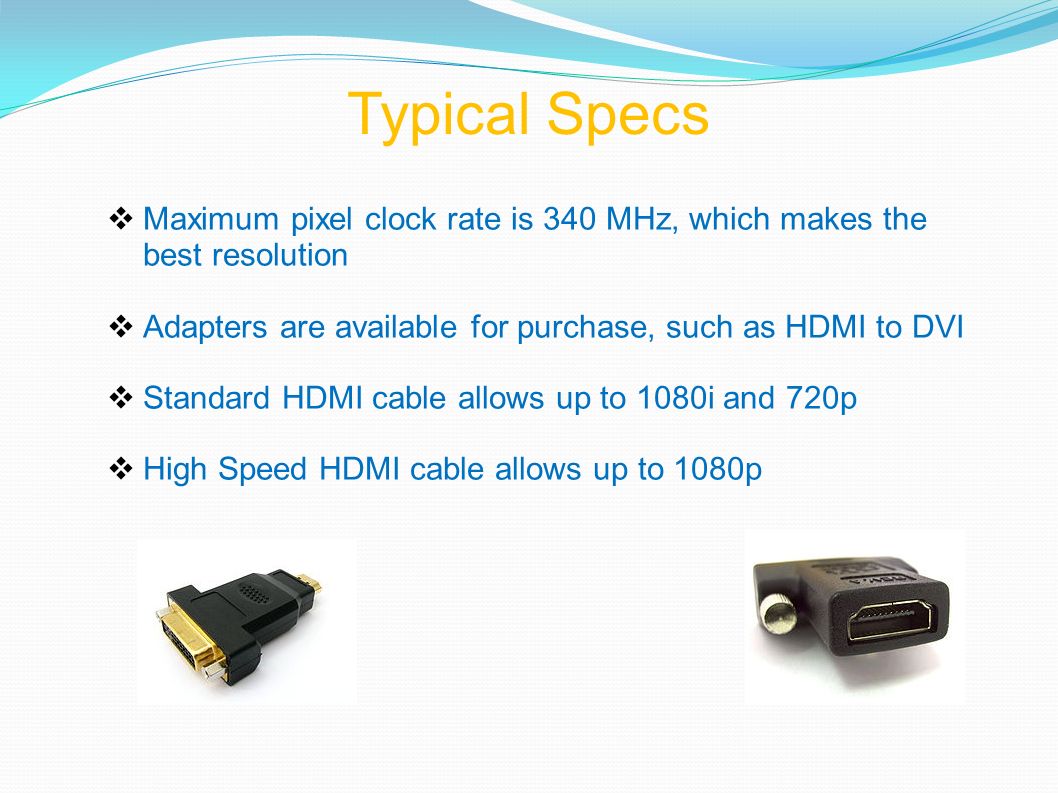 Typical Specs

❖ Maximum pixel clock rate is 340 MHz, which makes the best resolution

❖ Adapters are available for purchase, such as HDMI to DVI

❖ Standard HDMI cable allows up to 1080i and 720p

❖ High Speed HDMI cable allows up to 1080p